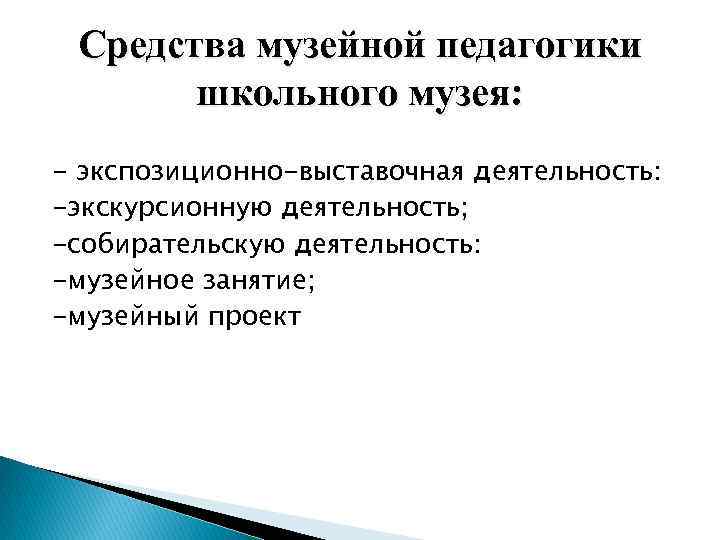 Средства музейной педагогики школьного музея:

- экспозиционно-выставочная деятельность:
-экскурсионную деятельность;
-собирательскую деятельность:
-музейное занятие;
-музейный проект